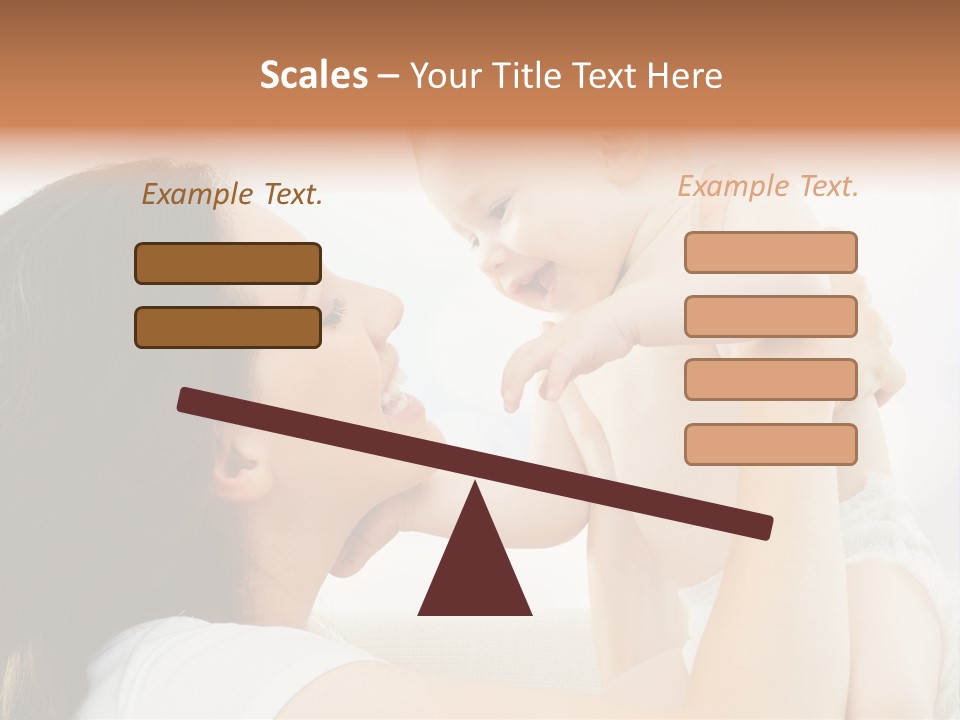 Scales – Your Title Text Here

Example Text.

Example Text.